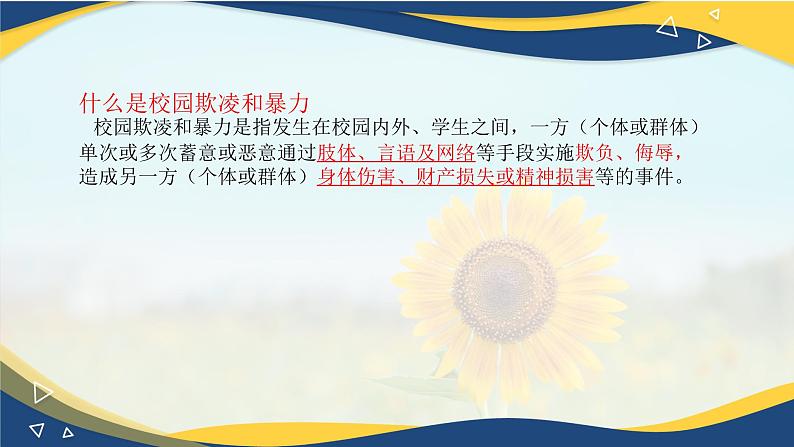 什么是校园欺凌和暴力

校园欺凌和暴力是指发生在校园内外、学生之间，一方（个体或群体）单次或多次蓄意或恶意通过肢体、言语及网络等手段实施欺负、侮辱，造成另一方（个体或群体）身体伤害、财产损失或精神损害等的事件。